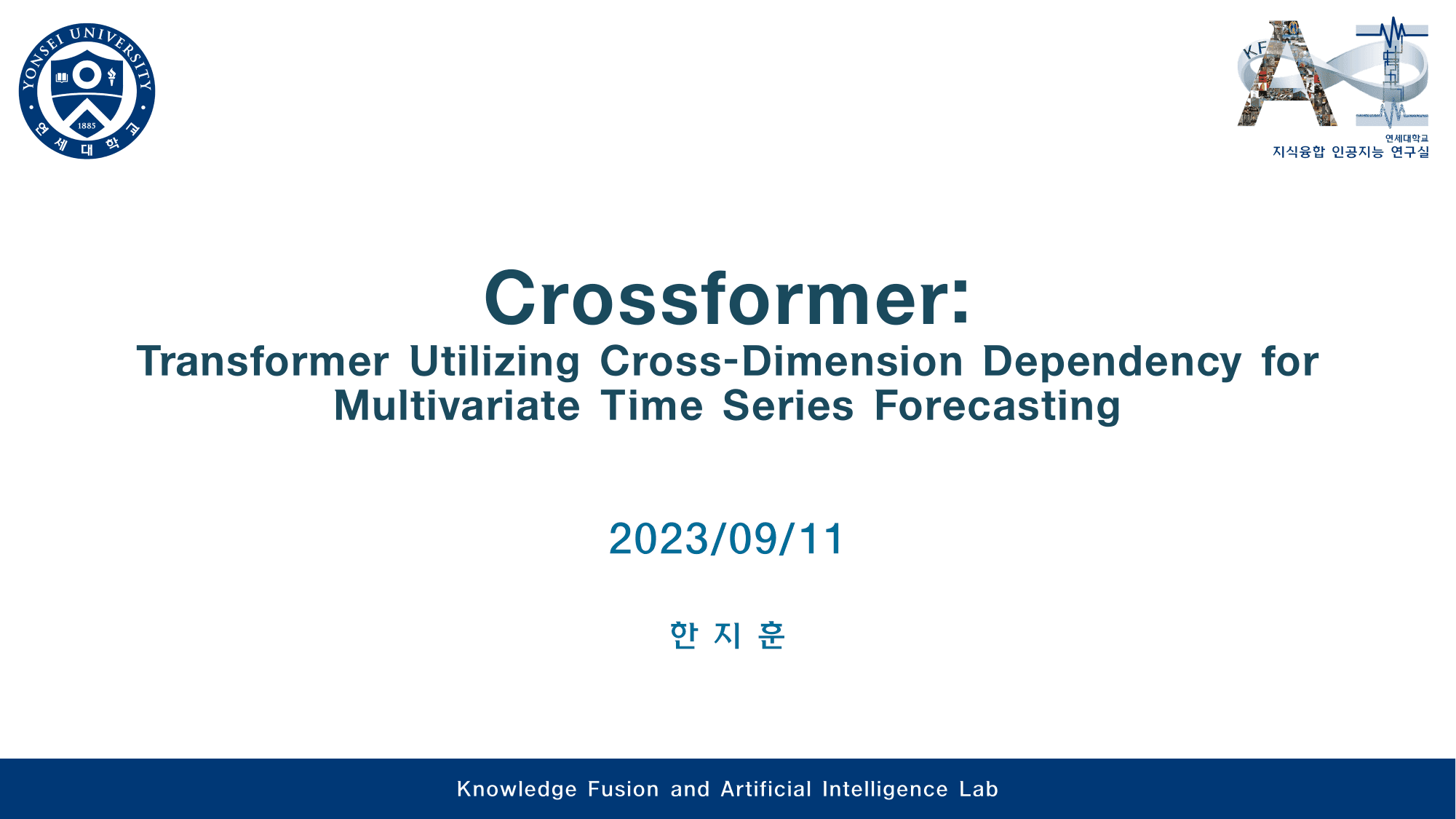 YONSEI UNIVERSITY
1885
연세대학교

KF
AI

연세대학교
지식융합 인공지능 연구실

Crossformer:
Transformer Utilizing Cross-Dimension Dependency for Multivariate Time Series Forecasting

2023/09/11

한 지 훈

Knowledge Fusion and Artificial Intelligence Lab